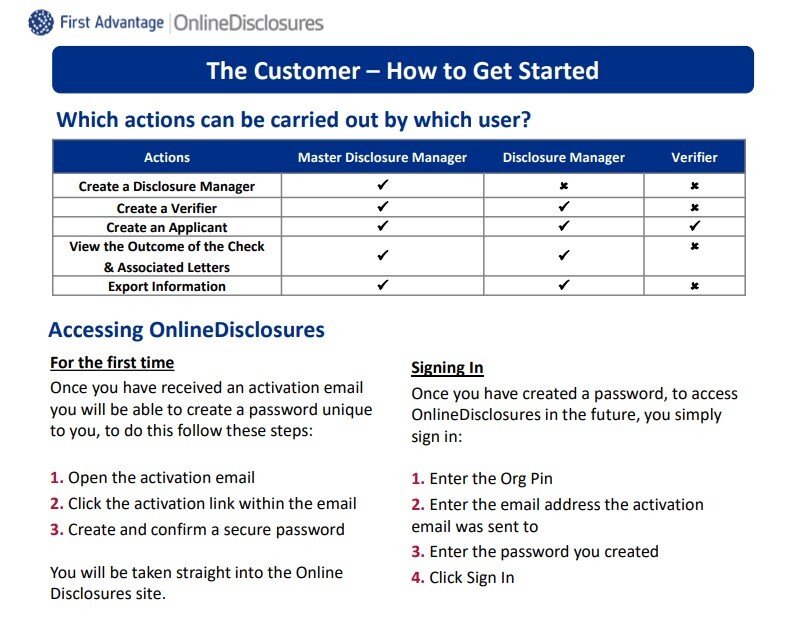 First Advantage | OnlineDisclosures

The Customer – How to Get Started

Which actions can be carried out by which user?

| Actions | Master Disclosure Manager | Disclosure Manager | Verifier |
|---|---|---|---|
| Create a Disclosure Manager | ✔ | ✖ | ✖ |
| Create a Verifier | ✔ | ✔ | ✖ |
| Create an Applicant | ✔ | ✔ | ✔ |
| View the Outcome of the Check & Associated Letters | ✔ | ✔ | ✖ |
| Export Information | ✔ | ✔ | ✖ |

Accessing OnlineDisclosures

For the first time

Once you have received an activation email you will be able to create a password unique to you, to do this follow these steps:

1. Open the activation email
2. Click the activation link within the email
3. Create and confirm a secure password

You will be taken straight into the Online Disclosures site.

Signing In

Once you have created a password, to access OnlineDisclosures in the future, you simply sign in:

1. Enter the Org Pin
2. Enter the email address the activation email was sent to
3. Enter the password you created
4. Click Sign In